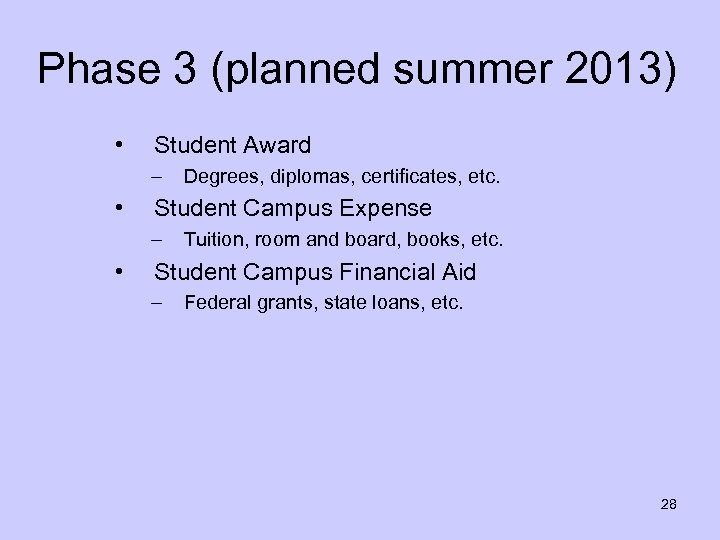 Phase 3 (planned summer 2013)

• Student Award
– Degrees, diplomas, certificates, etc.
• Student Campus Expense
– Tuition, room and board, books, etc.
• Student Campus Financial Aid
– Federal grants, state loans, etc.

28